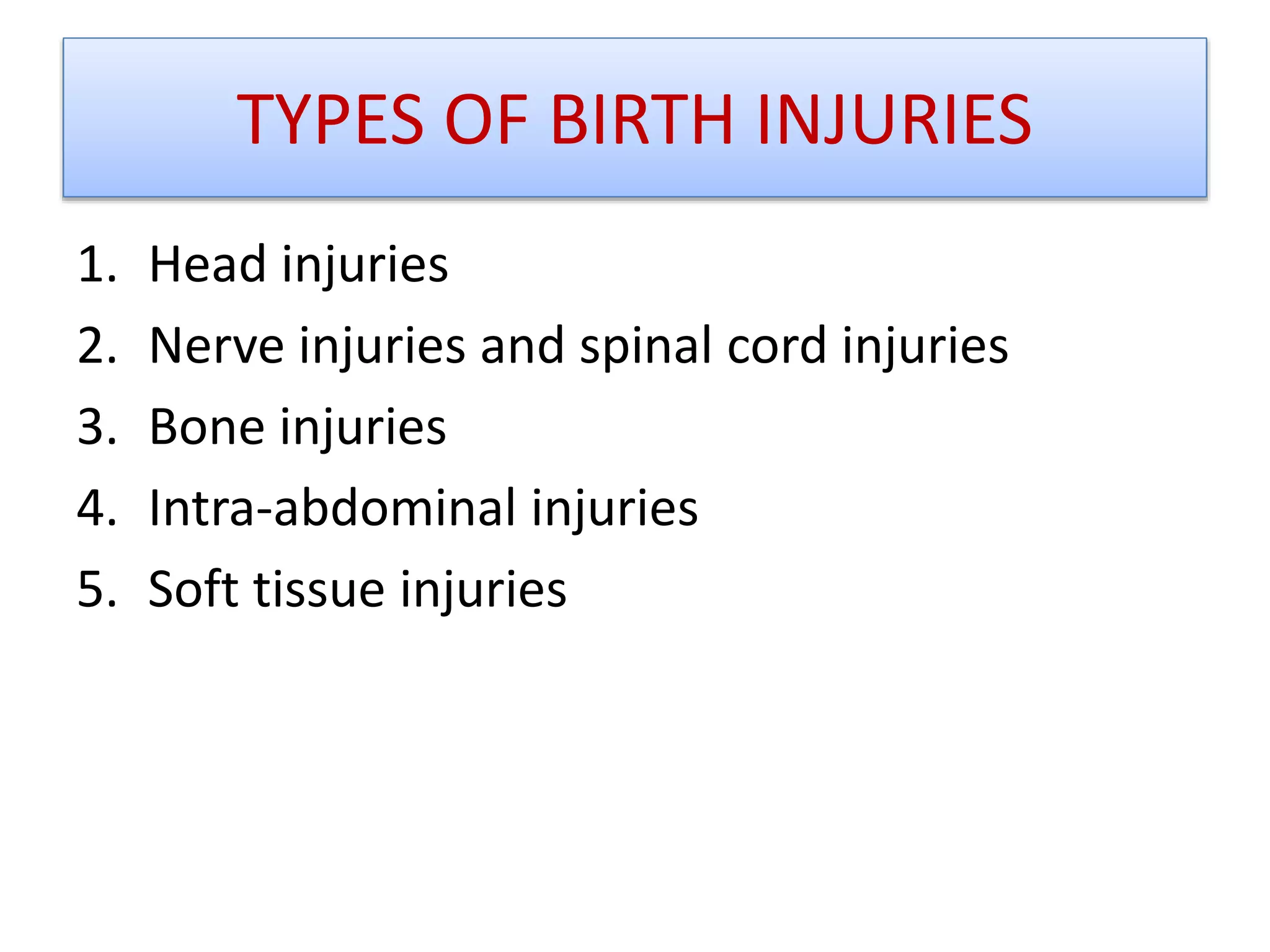 TYPES OF BIRTH INJURIES

1. Head injuries
2. Nerve injuries and spinal cord injuries
3. Bone injuries
4. Intra-abdominal injuries
5. Soft tissue injuries